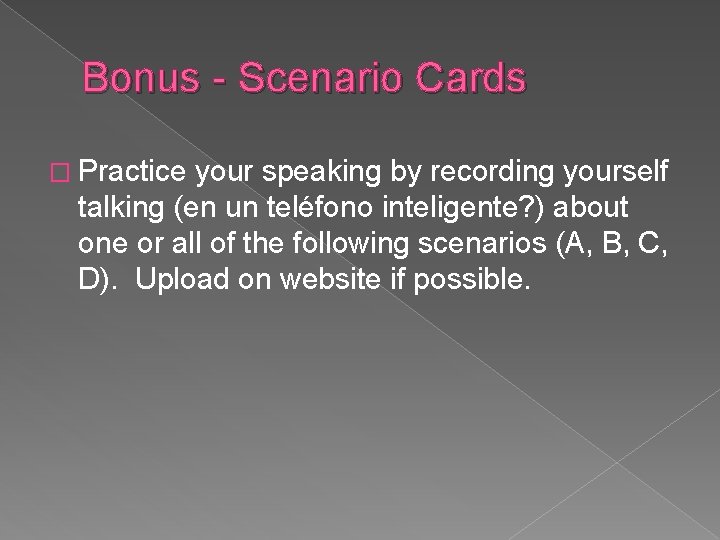 Bonus - Scenario Cards

Practice your speaking by recording yourself talking (en un teléfono inteligente?) about one or all of the following scenarios (A, B, C, D). Upload on website if possible.